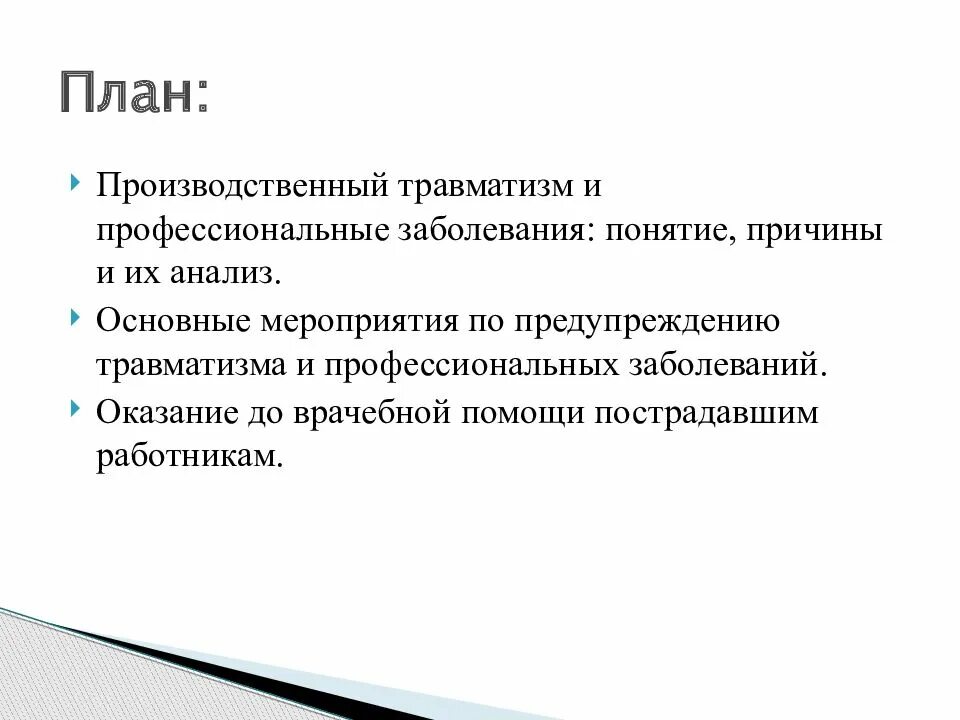 План:

Производственный травматизм и профессиональные заболевания: понятие, причины и их анализ.

Основные мероприятия по предупреждению травматизма и профессиональных заболеваний.

Оказание до врачебной помощи пострадавшим работникам.